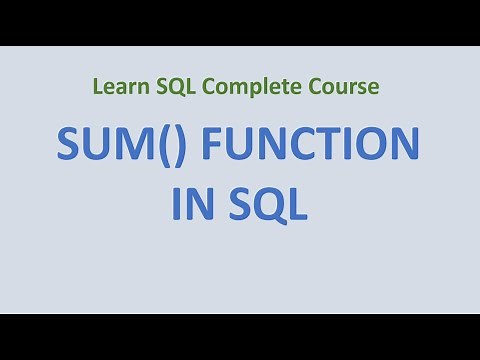 Learn SQL Complete Course

SUM() FUNCTION IN SQL